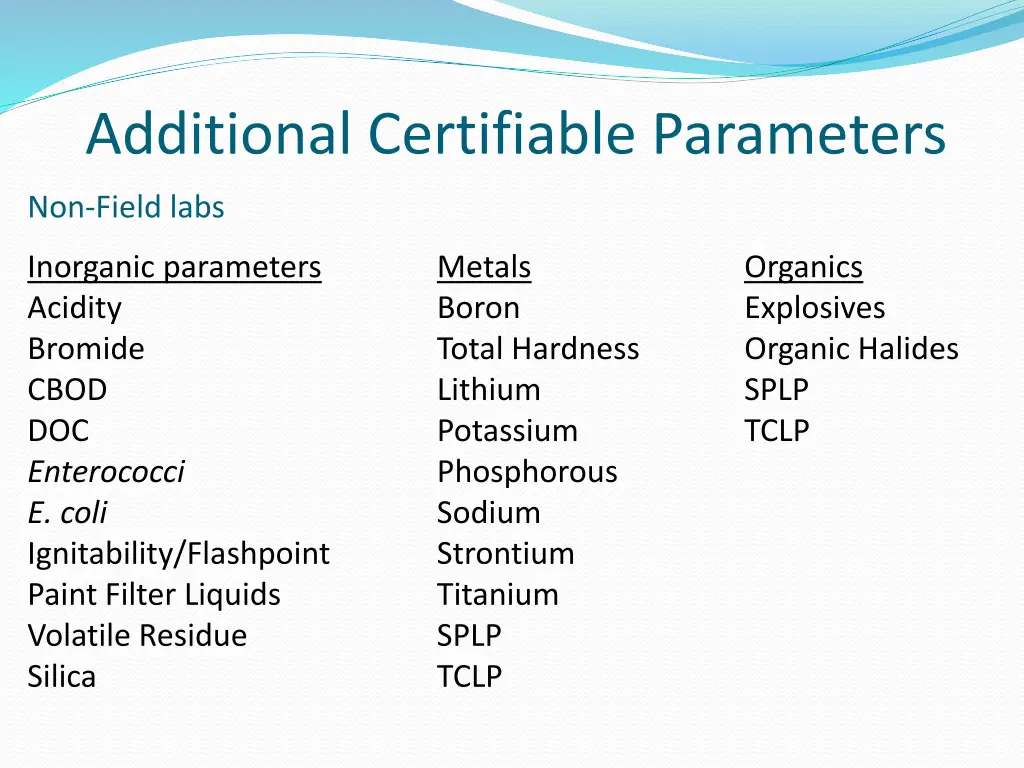 Additional Certifiable Parameters

Non-Field labs

Inorganic parameters
Acidity
Bromide
CBOD
DOC
Enterococci
E. coli
Ignitability/Flashpoint
Paint Filter Liquids
Volatile Residue
Silica

Metals
Boron
Total Hardness
Lithium
Potassium
Phosphorous
Sodium
Strontium
Titanium
SPLP
TCLP

Organics
Explosives
Organic Halides
SPLP
TCLP